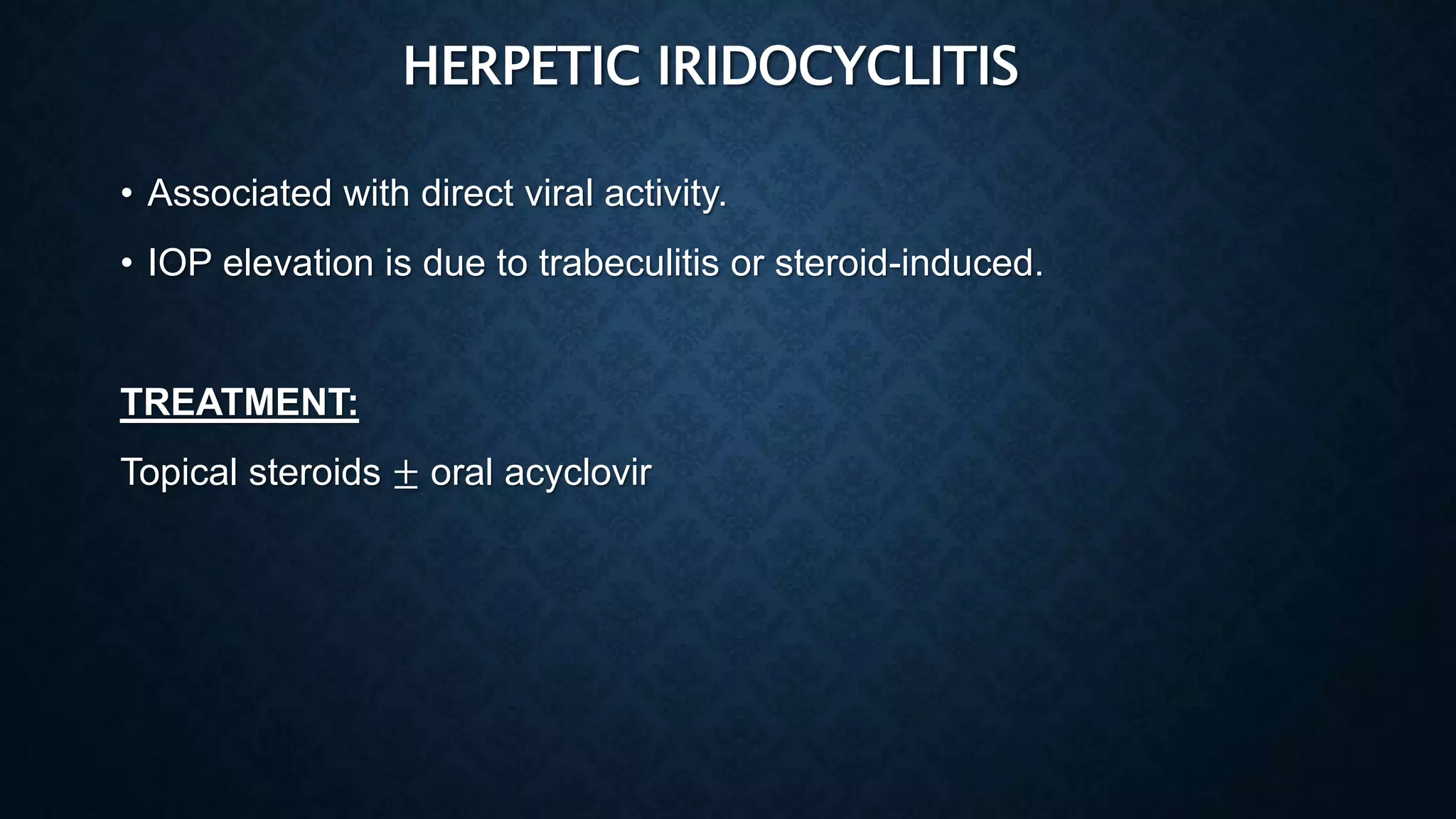 HERPETIC IRIDOCYCLITIS

• Associated with direct viral activity.

• IOP elevation is due to trabeculitis or steroid-induced.

TREATMENT:

Topical steroids $\pm$ oral acyclovir